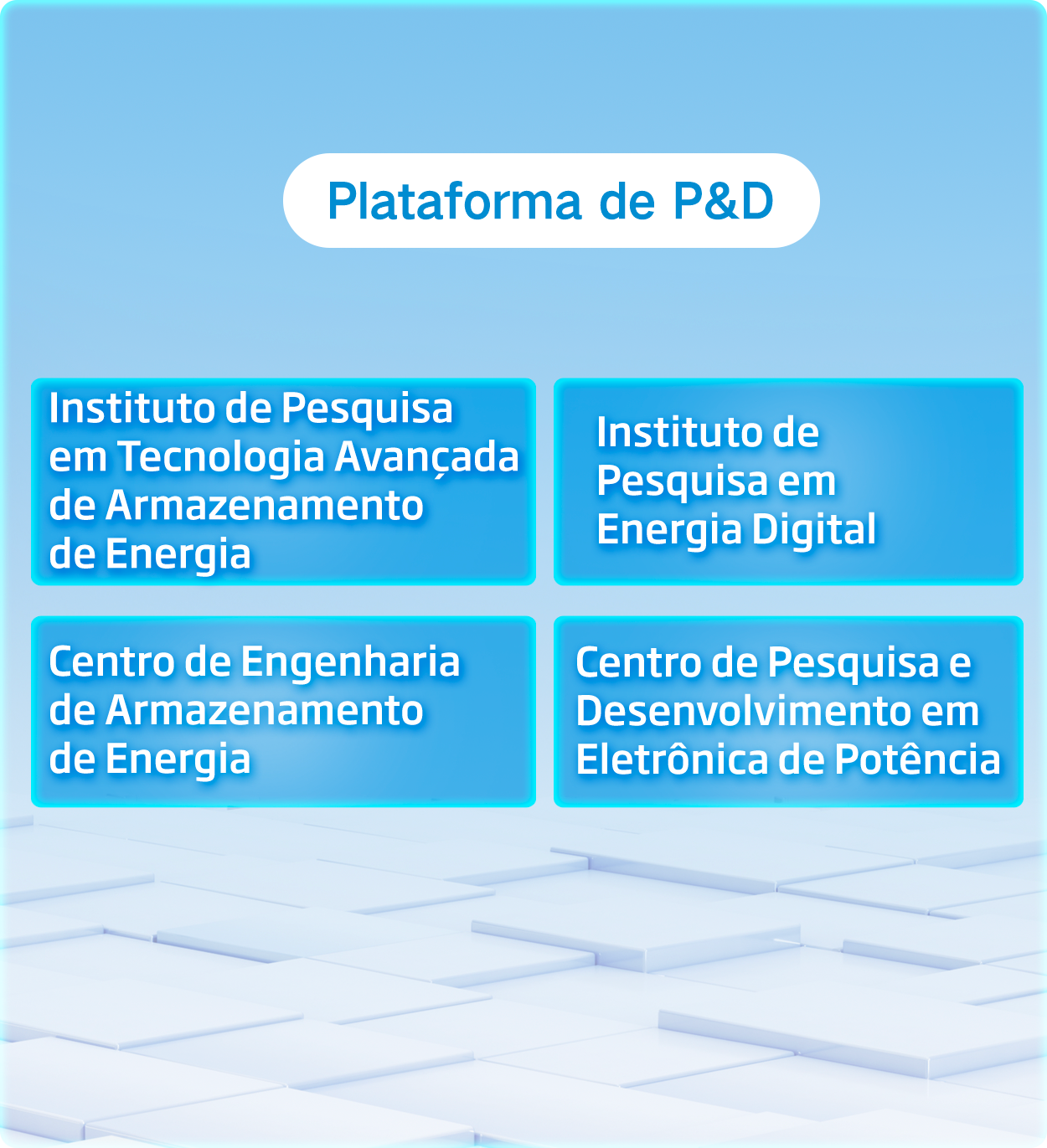 Plataforma de P&D

Instituto de Pesquisa em Tecnologia Avançada de Armazenamento de Energia

Instituto de Pesquisa em Energia Digital

Centro de Engenharia de Armazenamento de Energia

Centro de Pesquisa e Desenvolvimento em Eletrônica de Potência